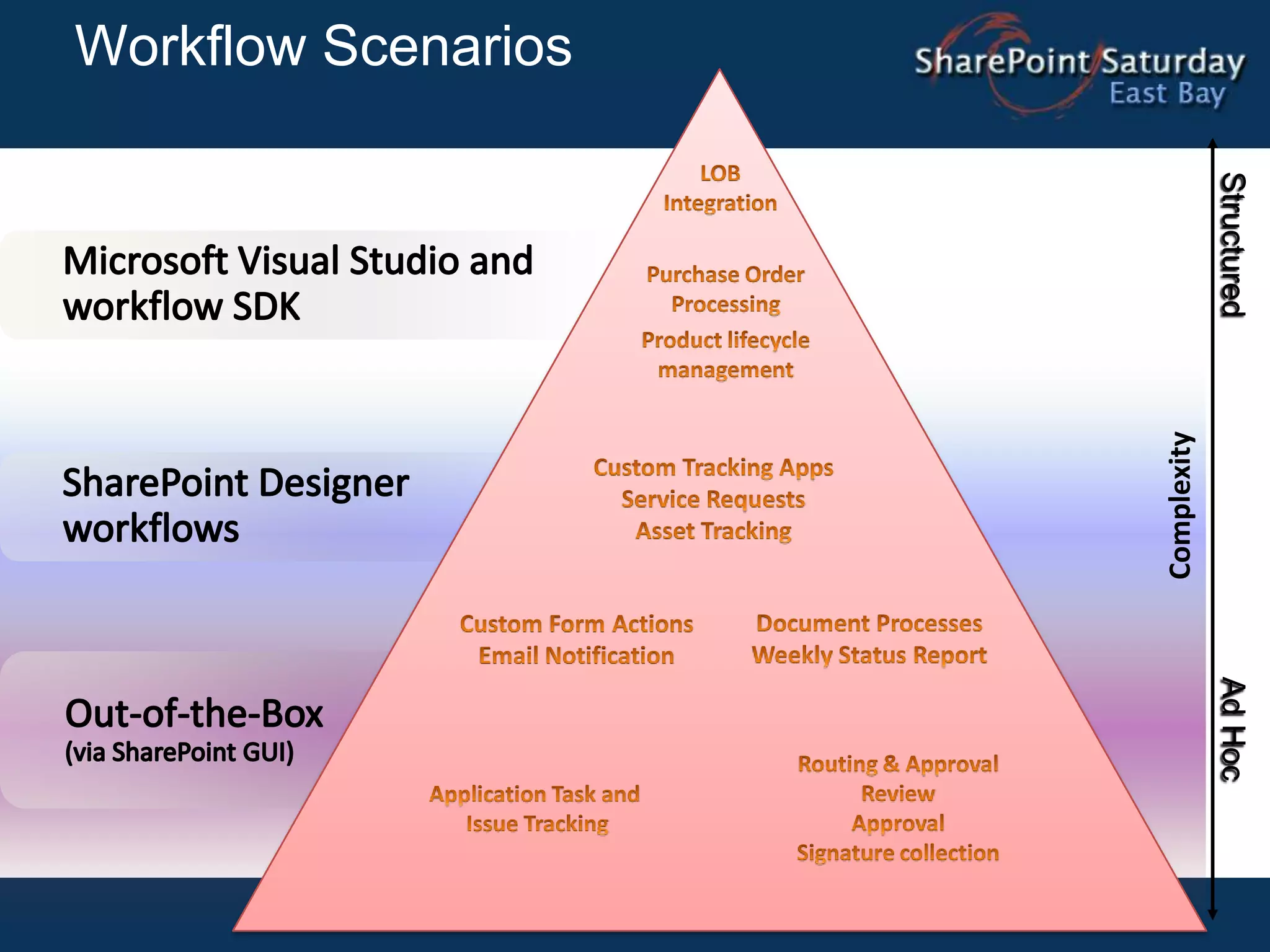 Workflow Scenarios

SharePoint Saturday
East Bay

Microsoft Visual Studio and workflow SDK

SharePoint Designer workflows

Out-of-the-Box
(via SharePoint GUI)

LOB
Integration

Purchase Order
Processing
Product lifecycle
management

Custom Tracking Apps
Service Requests
Asset Tracking

Custom Form Actions
Email Notification

Document Processes
Weekly Status Report

Application Task and
Issue Tracking

Routing & Approval
Review
Approval
Signature collection

Structured

Complexity

Ad Hoc